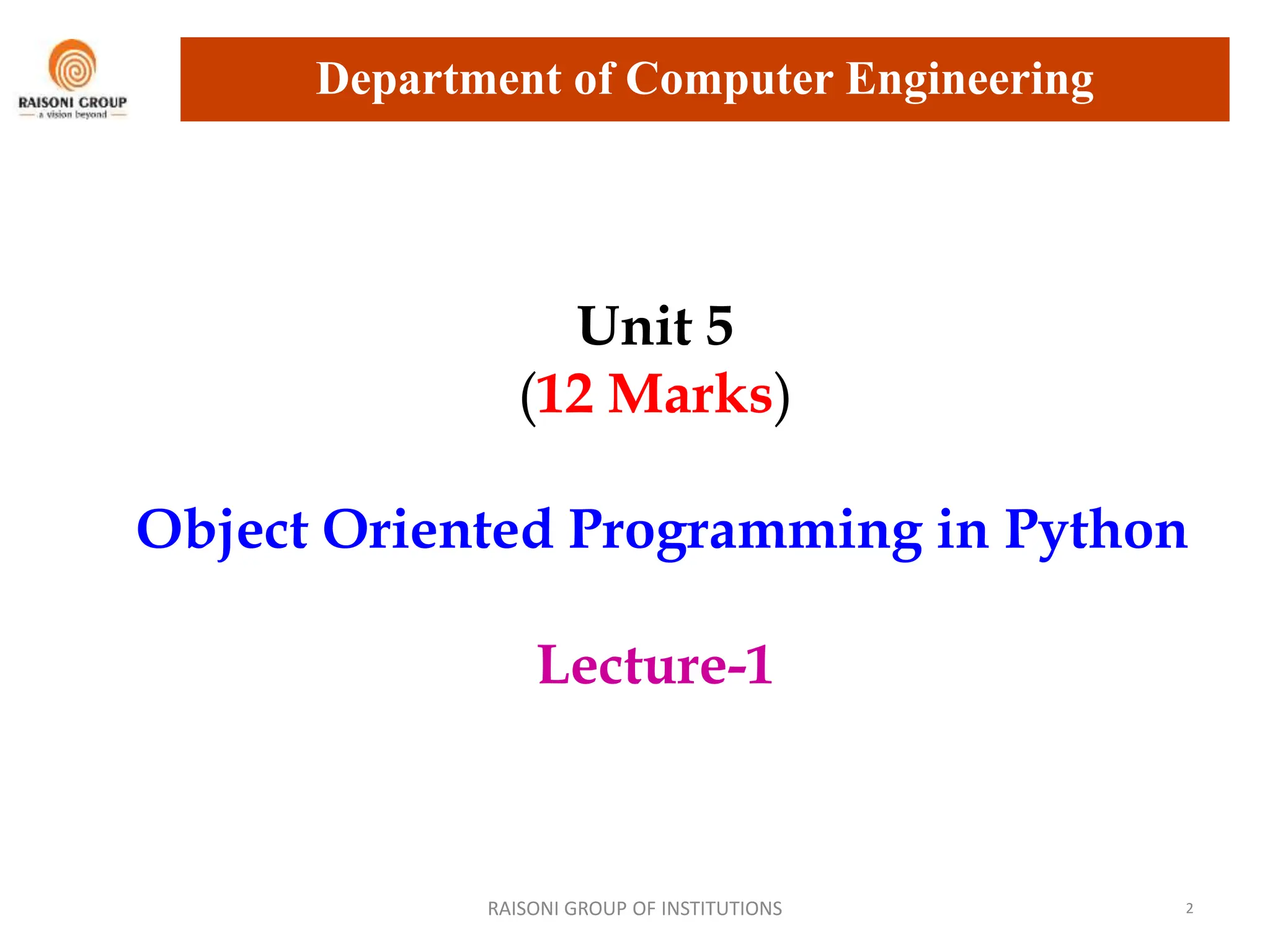 RAISONI GROUP
a vision beyond

Department of Computer Engineering

Unit 5
(12 Marks)

Object Oriented Programming in Python

Lecture-1

RAISONI GROUP OF INSTITUTIONS

2